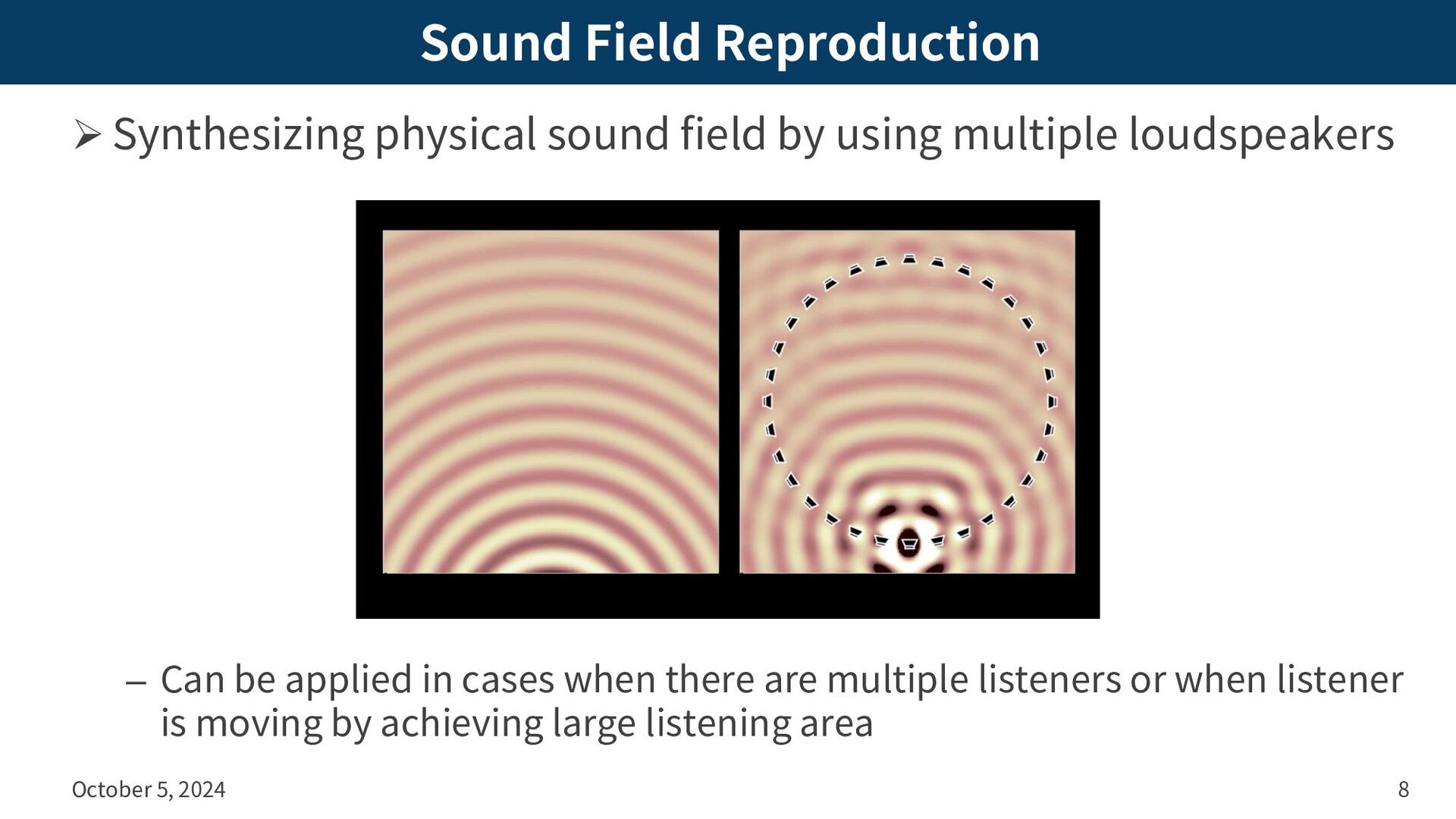 Sound Field Reproduction

➢ Synthesizing physical sound field by using multiple loudspeakers

– Can be applied in cases when there are multiple listeners or when listener is moving by achieving large listening area

October 5, 2024

8